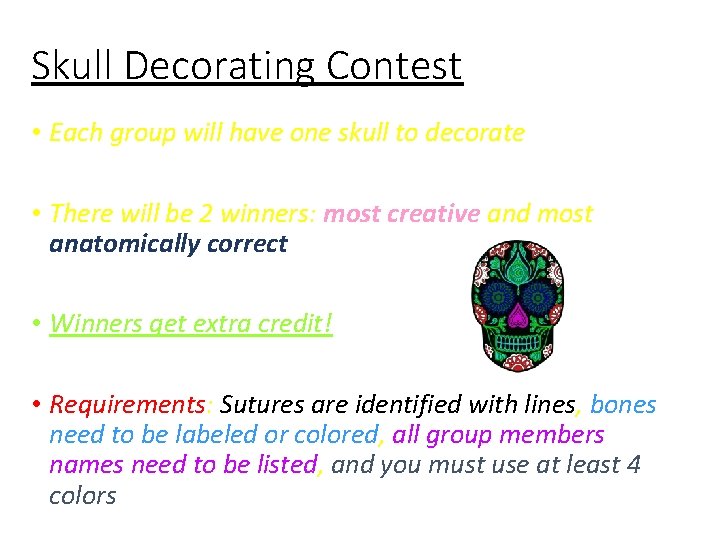 Skull Decorating Contest

• Each group will have one skull to decorate

• There will be 2 winners: most creative and most anatomically correct

• Winners get extra credit!

• Requirements: Sutures are identified with lines, bones need to be labeled or colored, all group members names need to be listed, and you must use at least 4 colors